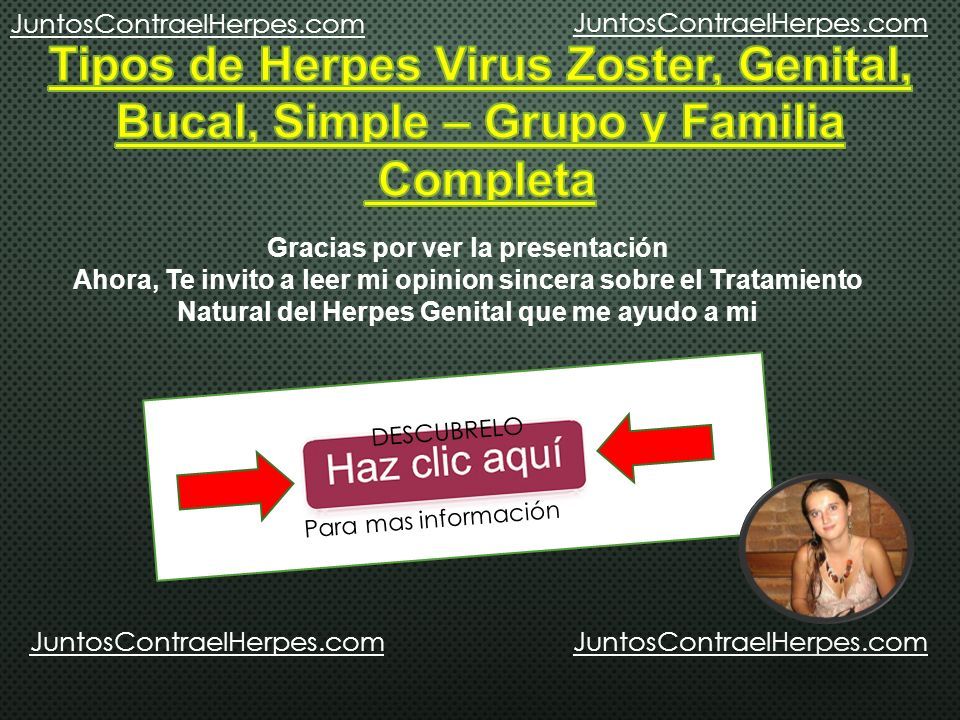 JuntosContraelHerpes.com JuntosContraelHerpes.com

Tipos de Herpes Virus Zoster, Genital, Bucal, Simple – Grupo y Familia Completa

Gracias por ver la presentación
Ahora, Te invito a leer mi opinion sincera sobre el Tratamiento Natural del Herpes Genital que me ayudo a mi

DESCUBRELO
Haz clic aquí
Para mas información

JuntosContraelHerpes.com JuntosContraelHerpes.com